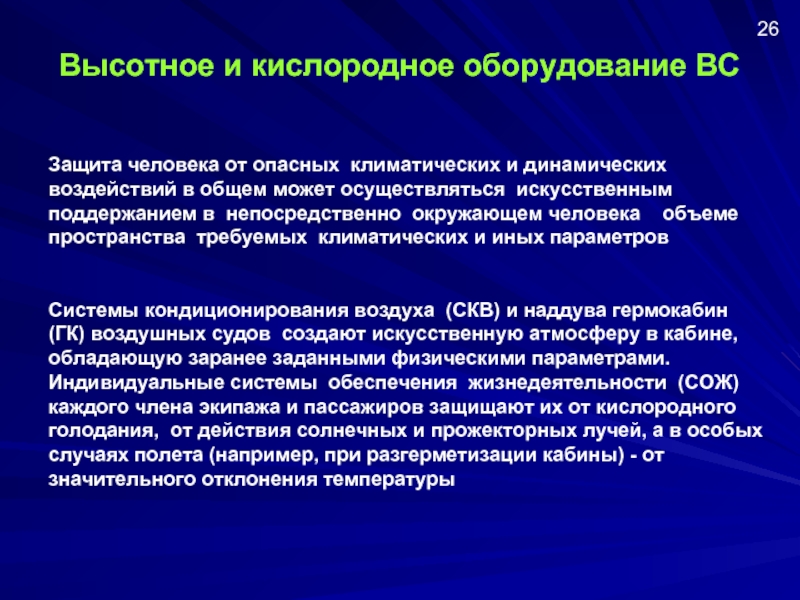 26

Высотное и кислородное оборудование ВС

Защита человека от опасных климатических и динамических воздействий в общем может осуществляться искусственным поддержанием в непосредственно окружающем человека объеме пространства требуемых климатических и иных параметров

Системы кондиционирования воздуха (СКВ) и наддува гермокабин (ГК) воздушных судов создают искусственную атмосферу в кабине, обладающую заранее заданными физическими параметрами. Индивидуальные системы обеспечения жизнедеятельности (СОЖ) каждого члена экипажа и пассажиров защищают их от кислородного голодания, от действия солнечных и прожекторных лучей, а в особых случаях полета (например, при разгерметизации кабины) - от значительного отклонения температуры